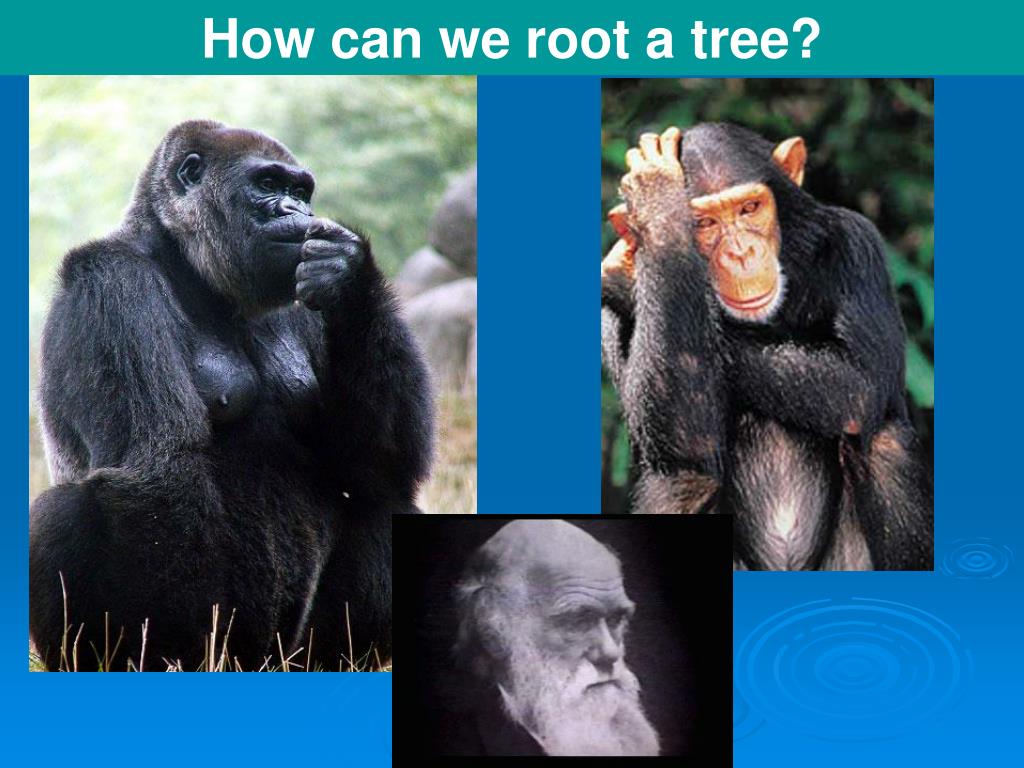 How can we root a tree?